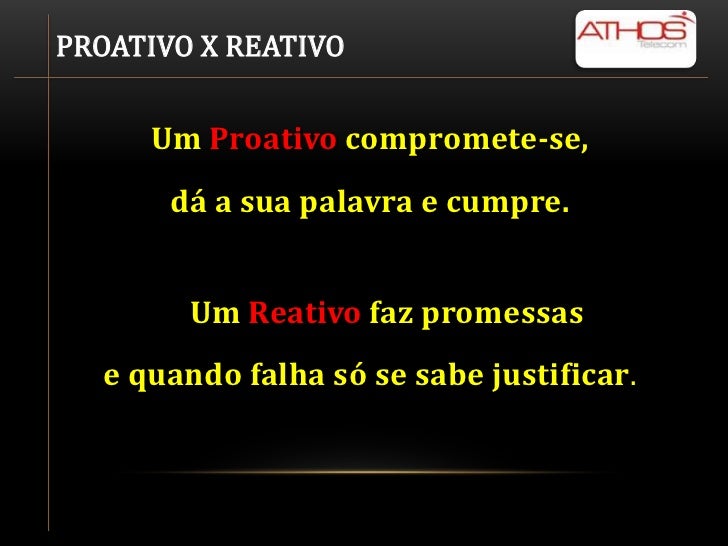 PROATIVO X REATIVO

ATHOS Telecom

Um Proativo compromete-se, dá a sua palavra e cumpre.

Um Reativo faz promessas e quando falha só se sabe justificar.